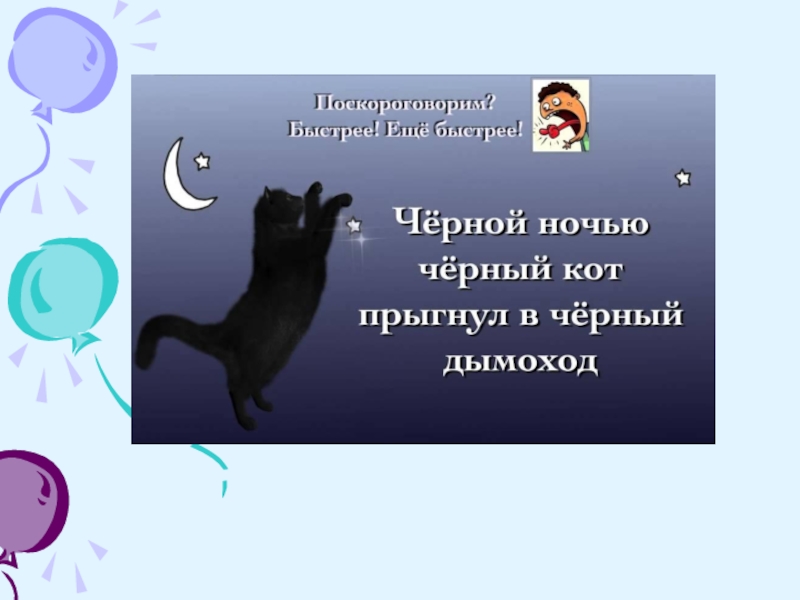 Поскороговорим?
Быстрее! Ещё быстрее!

Чёрной ночью чёрный кот прыгнул в чёрный дымоход